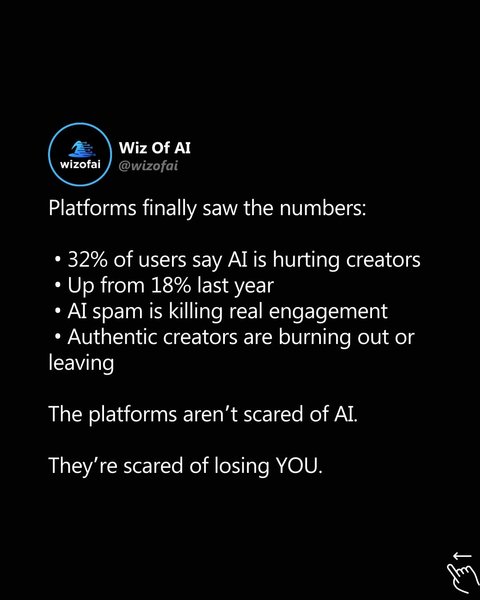 wizofai

Wiz Of AI
@wizofai

Platforms finally saw the numbers:

• 32% of users say AI is hurting creators
• Up from 18% last year
• AI spam is killing real engagement
• Authentic creators are burning out or leaving

The platforms aren't scared of AI.

They're scared of losing YOU.